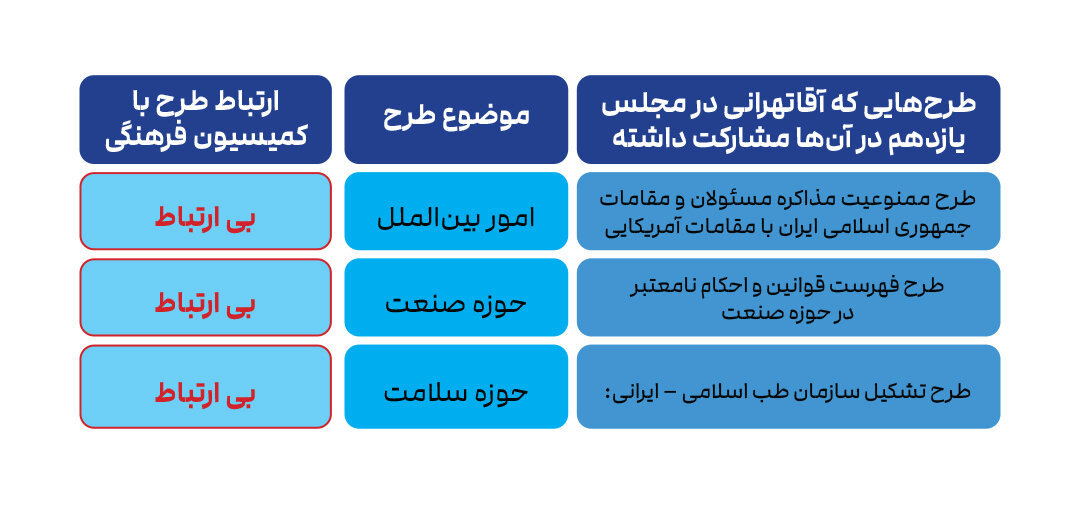 | طرح‌هایی که آقاتهرانی در مجلس یازدهم در آن‌ها مشارکت داشته | موضوع طرح | ارتباط طرح با کمیسیون فرهنگی |
|---|---|---|
| طرح ممنوعیت مذاکره مسئولان و مقامات جمهوری اسلامی ایران با مقامات آمریکایی | امور بین‌الملل | بی ارتباط |
| طرح فهرست قوانین و احکام نامعتبر در حوزه صنعت | حوزه صنعت | بی ارتباط |
| طرح تشکیل سازمان طب اسلامی – ایرانی: | حوزه سلامت | بی ارتباط |